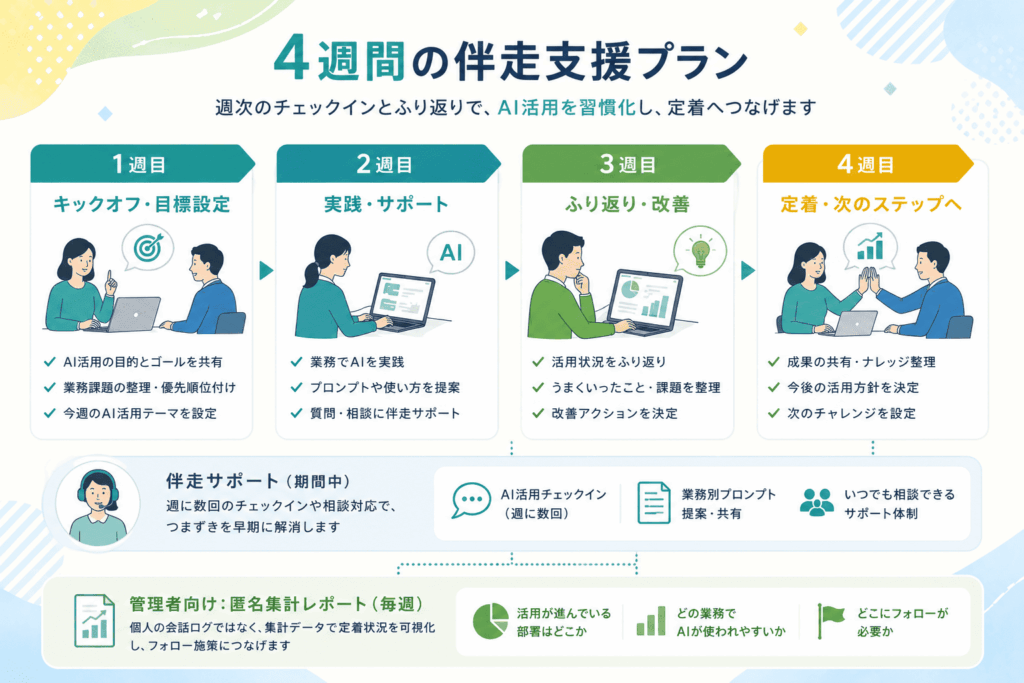 4週間の伴走支援プラン

週次のチェックインとふり返りで、AI活用を習慣化し、定着へつなげます

1週目
キックオフ・目標設定
✓ AI活用の目的とゴールを共有
✓ 業務課題の整理・優先順位付け
✓ 今週のAI活用テーマを設定

2週目
実践・サポート
AI
✓ 業務でAIを実践
✓ プロンプトや使い方を提案
✓ 質問・相談に伴走サポート

3週目
ふり返り・改善
✓ 活用状況をふり返り
✓ うまくいったこと・課題を整理
✓ 改善アクションを決定

4週目
定着・次のステップへ
✓ 成果の共有・ナレッジ整理
✓ 今後の活用方針を決定
✓ 次のチャレンジを設定

伴走サポート（期間中）
週に数回のチェックインや相談対応で、つまずきを早期に解消します

AI活用チェックイン（週に数回）
業務別プロンプト提案・共有
いつでも相談できるサポート体制

管理者向け：匿名集計レポート（毎週）
個人の会話ログではなく、集計データで定着状況を可視化し、フォロー施策につなげます

活用が進んでいる部署はどこか
どの業務でAIが使われやすいか
どこにフォローが必要か